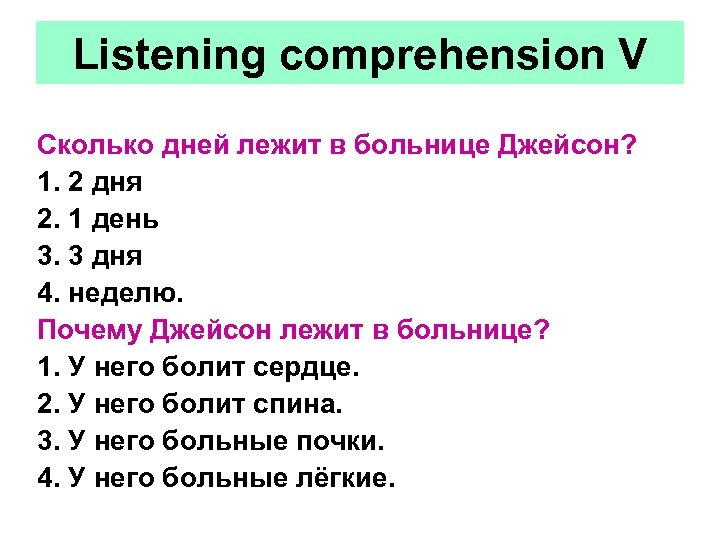 Listening comprehension V

Сколько дней лежит в больнице Джейсон?
1. 2 дня
2. 1 день
3. 3 дня
4. неделю.
Почему Джейсон лежит в больнице?
1. У него болит сердце.
2. У него болит спина.
3. У него больные почки.
4. У него больные лёгкие.